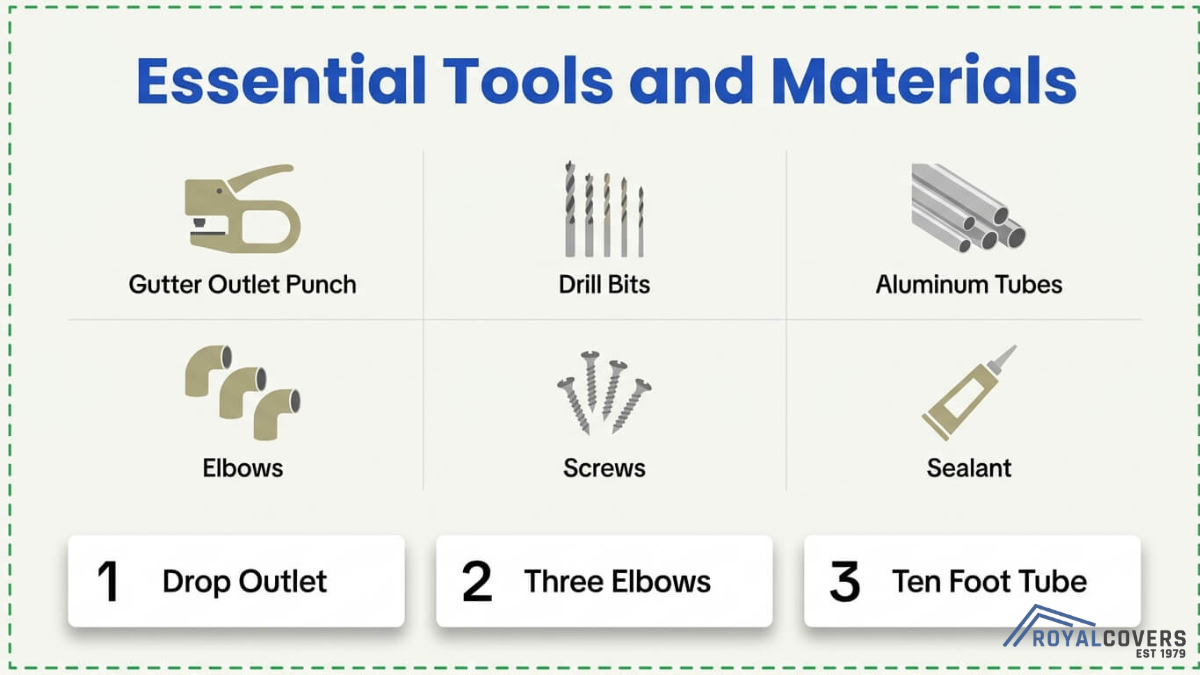 Essential Tools and Materials

Gutter Outlet Punch

Drill Bits

Aluminum Tubes

Elbows

Screws

Sealant

1 Drop Outlet

2 Three Elbows

3 Ten Foot Tube

ROYALCOVERS
EST 1979